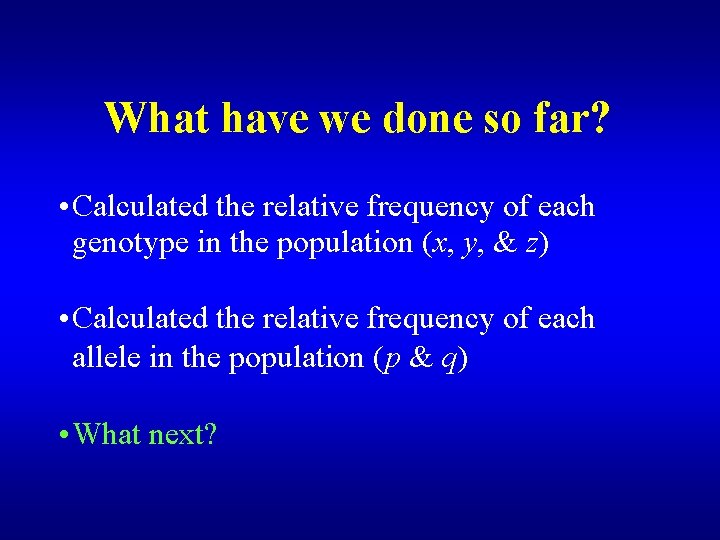 What have we done so far?

• Calculated the relative frequency of each genotype in the population ($x$, $y$, & $z$)

• Calculated the relative frequency of each allele in the population ($p$ & $q$)

• What next?